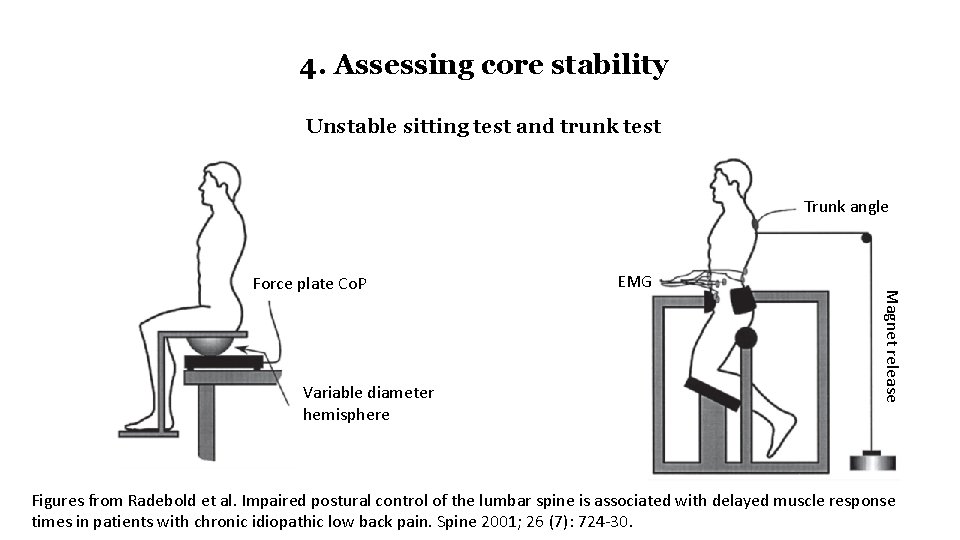 4. Assessing core stability

Unstable sitting test and trunk test

Force plate CoP

Variable diameter hemisphere

Trunk angle

EMG

Magnet release

Figures from Radebold et al. Impaired postural control of the lumbar spine is associated with delayed muscle response times in patients with chronic idiopathic low back pain. Spine 2001; 26 (7): 724-30.